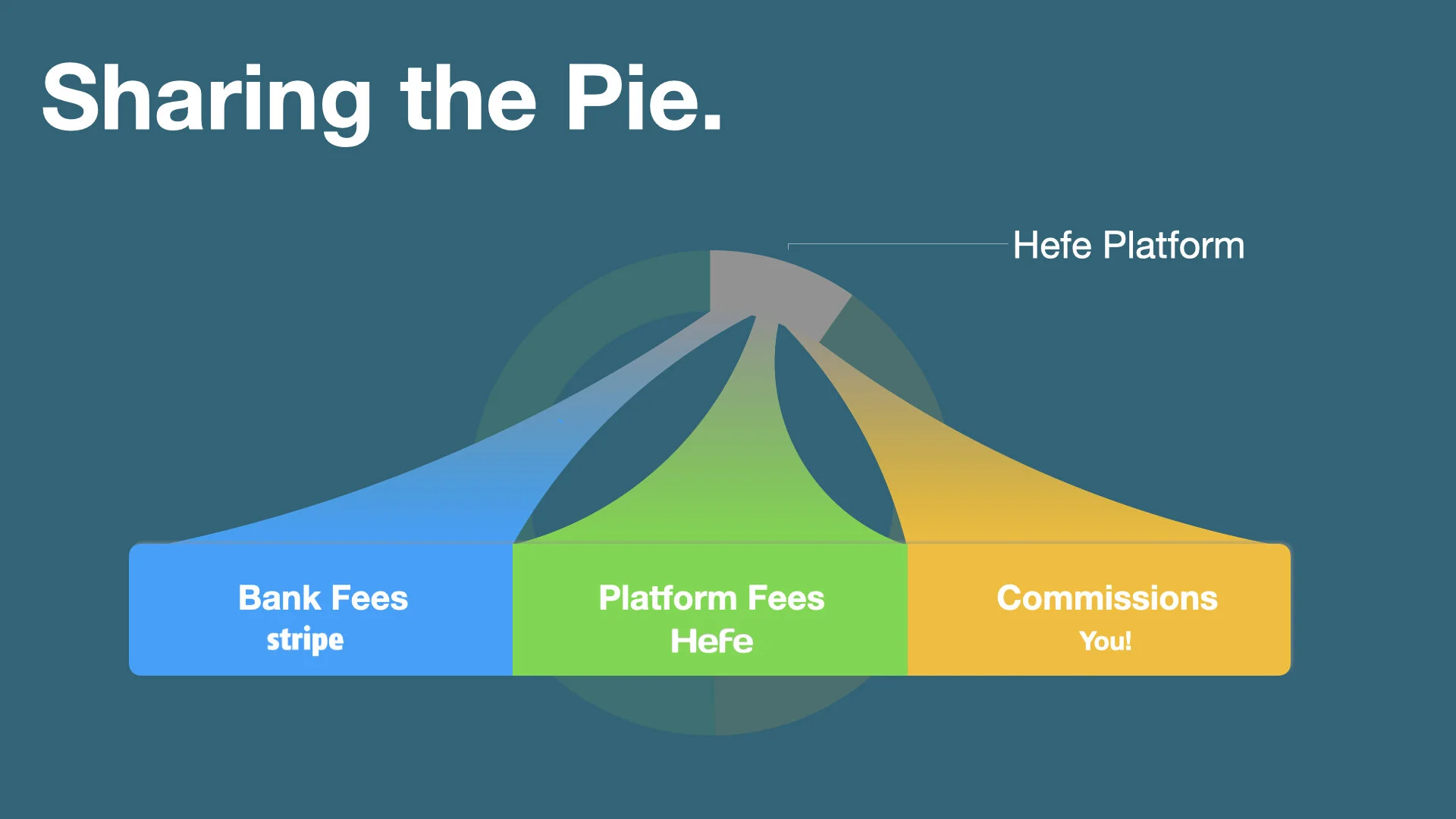 Sharing the Pie.

Hefe Platform

Bank Fees
stripe

Platform Fees
Hefe

Commissions
You!